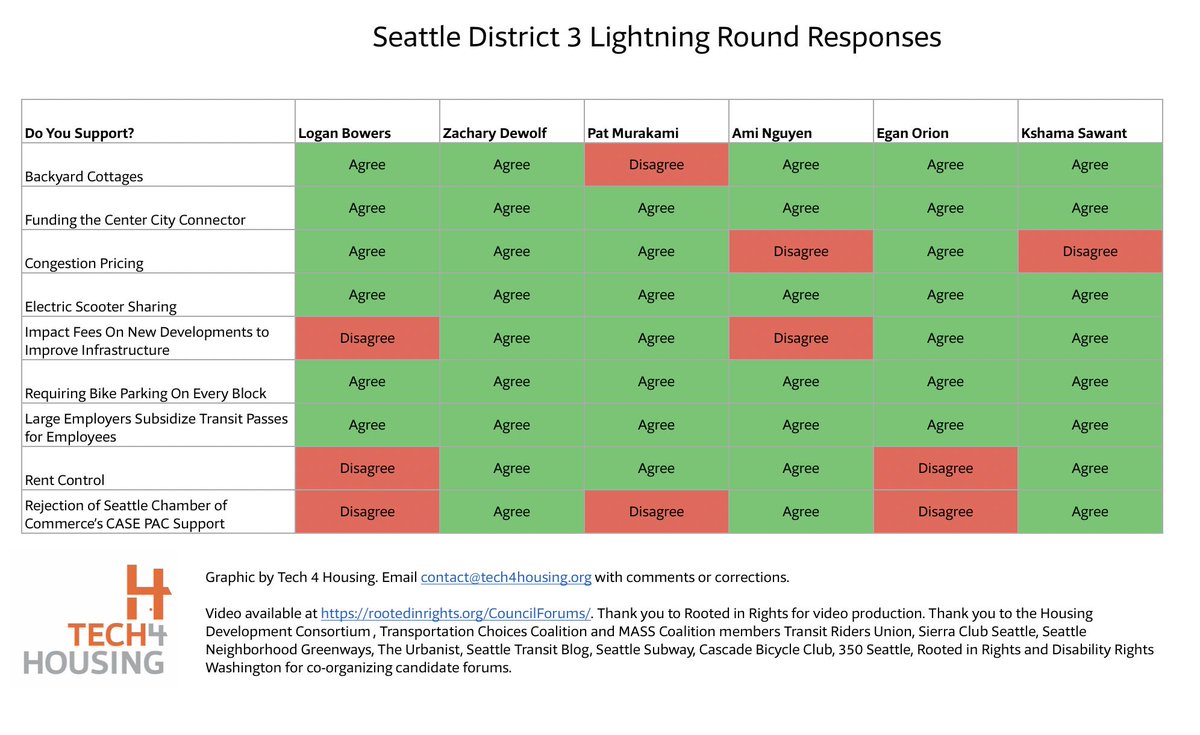 Seattle District 3 Lightning Round Responses

| Do You Support? | Logan Bowers | Zachary Dewolf | Pat Murakami | Ami Nguyen | Egan Orion | Kshama Sawant |
|---|---|---|---|---|---|---|
| Backyard Cottages | Agree | Agree | Disagree | Agree | Agree | Agree |
| Funding the Center City Connector | Agree | Agree | Agree | Agree | Agree | Agree |
| Congestion Pricing | Agree | Agree | Agree | Disagree | Agree | Disagree |
| Electric Scooter Sharing | Agree | Agree | Agree | Agree | Agree | Agree |
| Impact Fees On New Developments to Improve Infrastructure | Disagree | Agree | Agree | Disagree | Agree | Agree |
| Requiring Bike Parking On Every Block | Agree | Agree | Agree | Agree | Agree | Agree |
| Large Employers Subsidize Transit Passes for Employees | Agree | Agree | Agree | Agree | Agree | Agree |
| Rent Control | Disagree | Agree | Agree | Agree | Disagree | Agree |
| Rejection of Seattle Chamber of Commerce's CASE PAC Support | Disagree | Agree | Disagree | Agree | Disagree | Agree |

TECH4 HOUSING

Graphic by Tech 4 Housing. Email contact@tech4housing.org with comments or corrections.

Video available at https://rootedinrights.org/CouncilForums/. Thank you to Rooted in Rights for video production. Thank you to the Housing Development Consortium , Transportation Choices Coalition and MASS Coalition members Transit Riders Union, Sierra Club Seattle, Seattle Neighborhood Greenways, The Urbanist, Seattle Transit Blog, Seattle Subway, Cascade Bicycle Club, 350 Seattle, Rooted in Rights and Disability Rights Washington for co-organizing candidate forums.